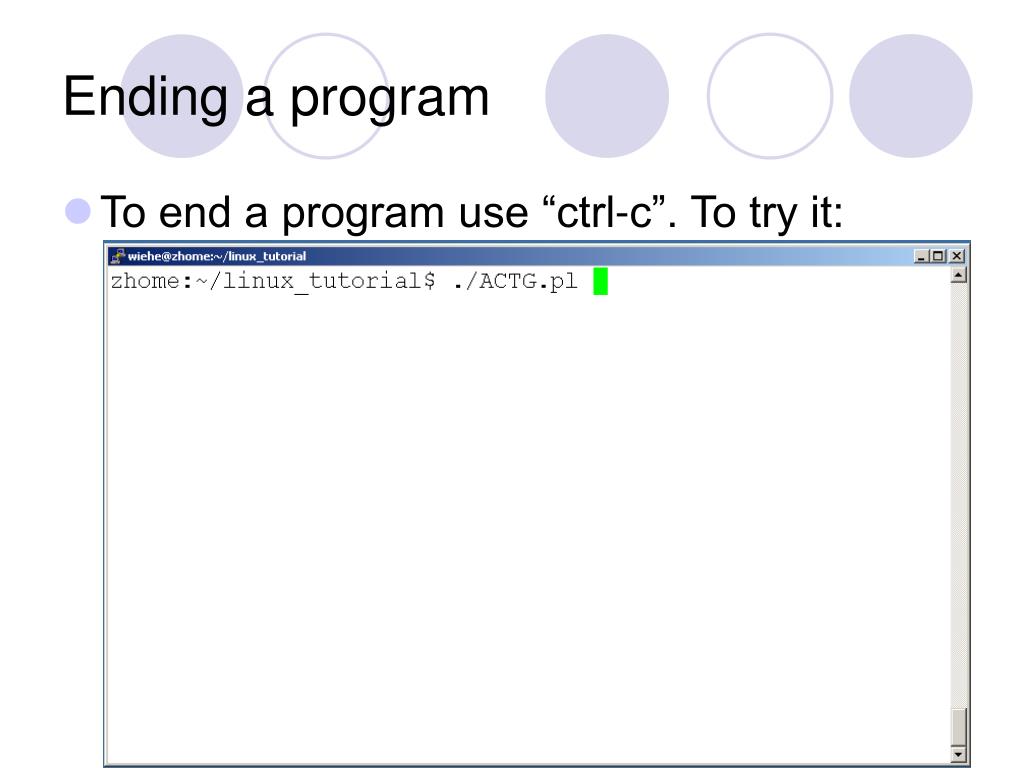 Ending a program

To end a program use “ctrl-c”. To try it:

wiehe@zhome:~/linux_tutorial

zhome:~/linux_tutorial$ ./ACTG.pl